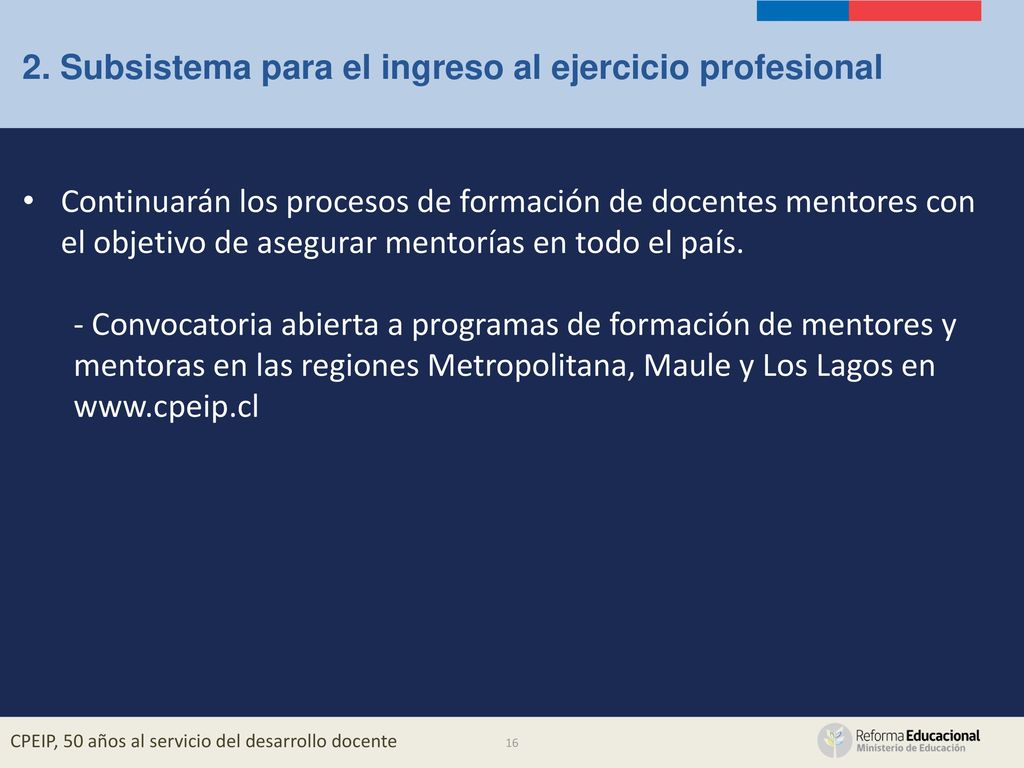 2. Subsistema para el ingreso al ejercicio profesional

• Continuarán los procesos de formación de docentes mentores con el objetivo de asegurar mentorías en todo el país.

- Convocatoria abierta a programas de formación de mentores y mentoras en las regiones Metropolitana, Maule y Los Lagos en www.cpeip.cl

CPEIP, 50 años al servicio del desarrollo docente

16

Reforma Educacional
Ministerio de Educación